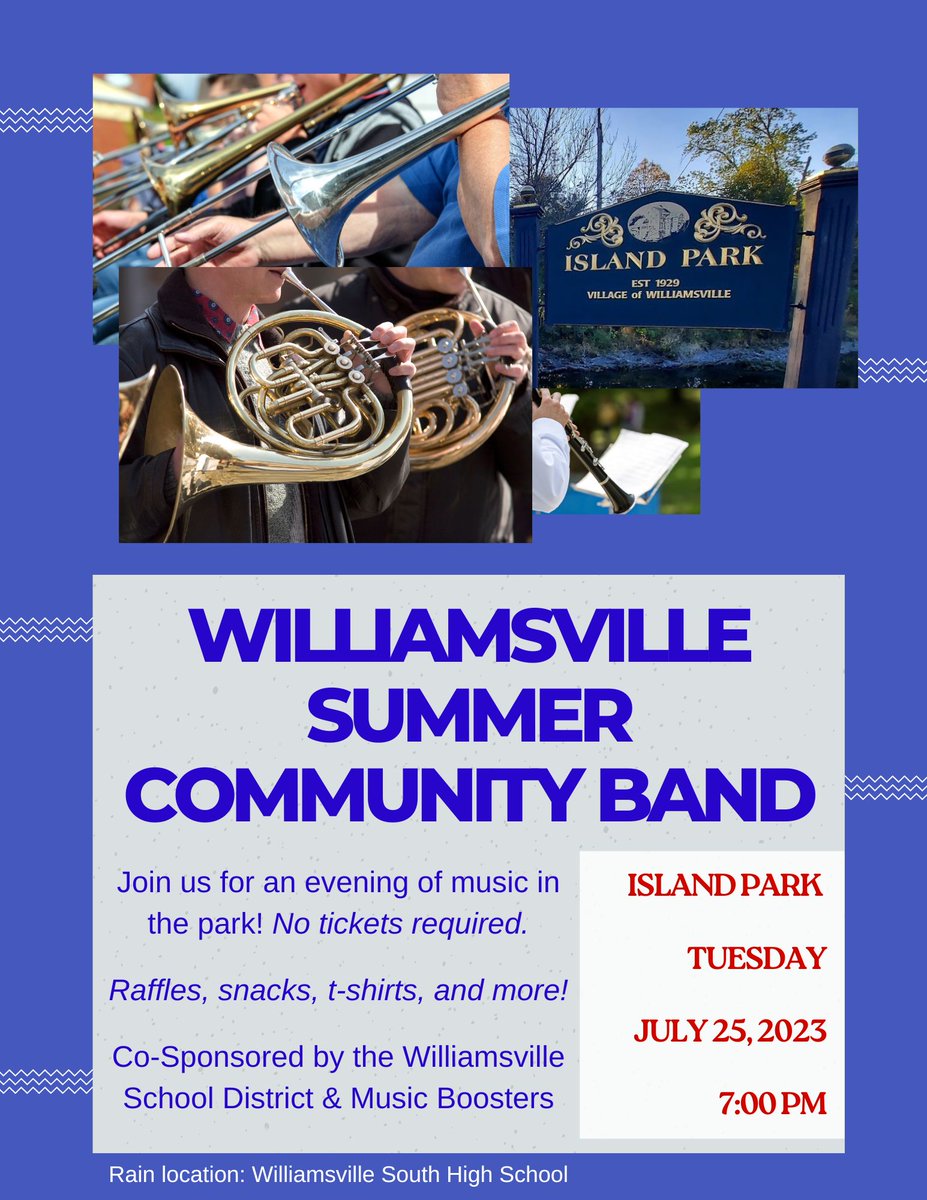 ISLAND PARK
EST 1929
VILLAGE of WILLIAMSVILLE

WILLIAMSVILLE SUMMER COMMUNITY BAND

Join us for an evening of music in the park! No tickets required.

Raffles, snacks, t-shirts, and more!

Co-Sponsored by the Williamsville School District & Music Boosters

ISLAND PARK

TUESDAY

JULY 25, 2023

7:00 PM

Rain location: Williamsville South High School